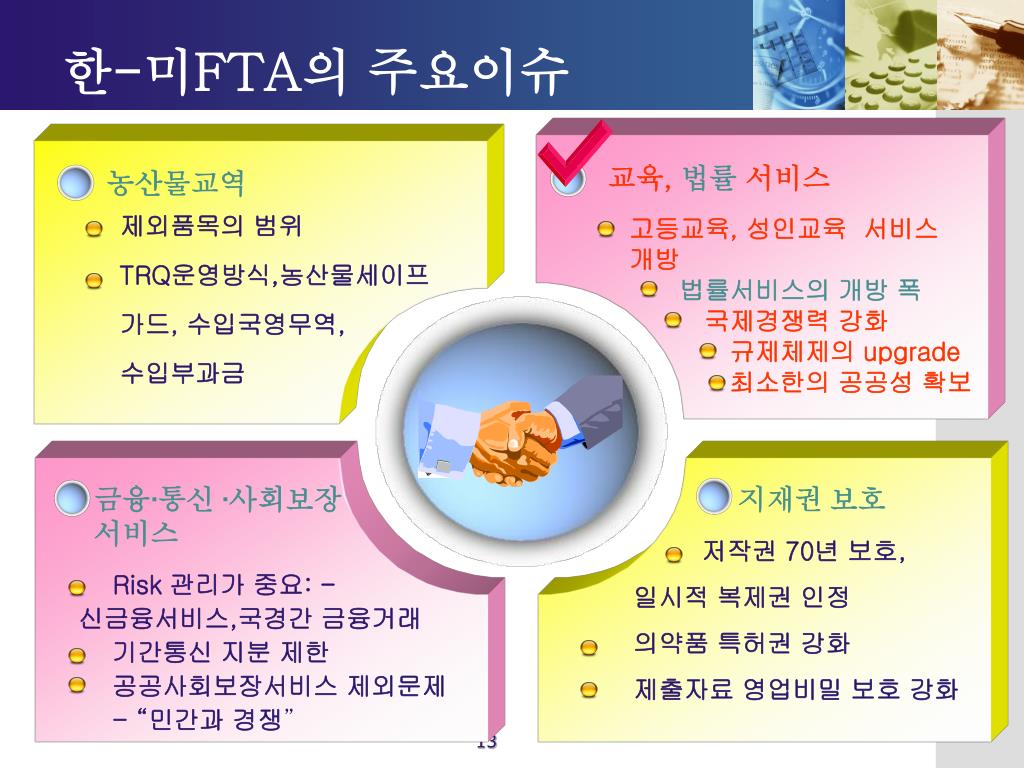 한-미FTA의 주요이슈

농산물교역

제외품목의 범위

TRQ운영방식,농산물세이프가드, 수입국영무역, 수입부과금

교육, 법률 서비스

고등교육, 성인교육 서비스 개방

법률서비스의 개방 폭

국제경쟁력 강화

규제체제의 upgrade

최소한의 공공성 확보

금융·통신 ·사회보장 서비스

Risk 관리가 중요: - 신금융서비스,국경간 금융거래

기간통신 지분 제한

공공사회보장서비스 제외문제 - “민간과 경쟁”

지재권 보호

저작권 70년 보호, 일시적 복제권 인정

의약품 특허권 강화

제출자료 영업비밀 보호 강화

13